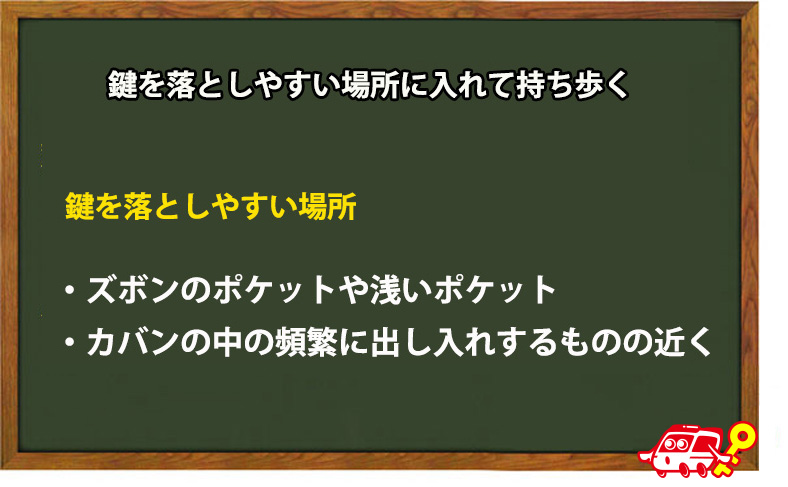 鍵を落としやすい場所に入れて持ち歩く

鍵を落としやすい場所

・ズボンのポケットや浅いポケット
・カバンの中の頻繁に出し入れするものの近く